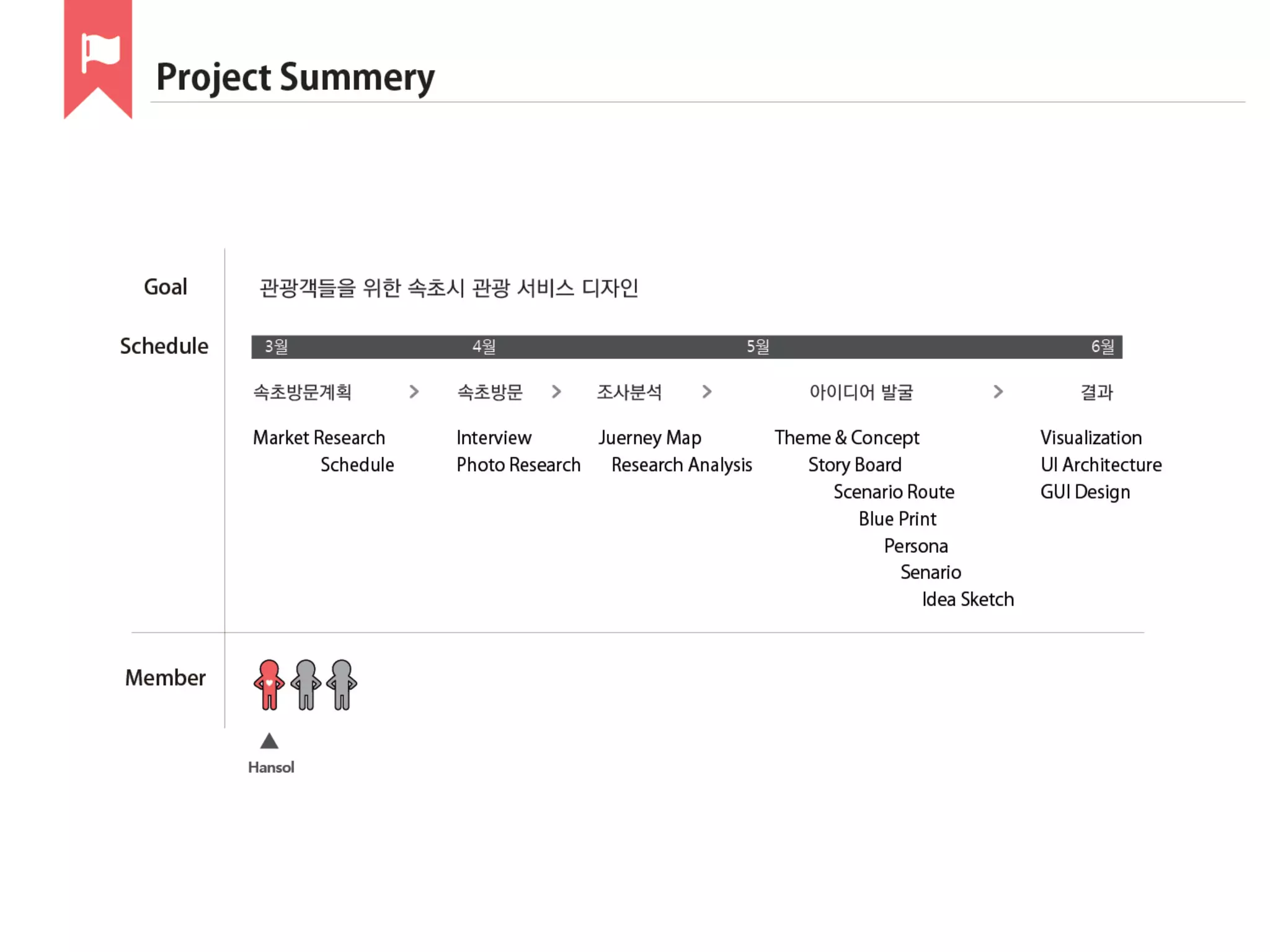 Project Summery

Goal 관광객들을 위한 속초시 관광 서비스 디자인

Schedule

3월 4월 5월 6월

속초방문계획 > 속초방문 > 조사분석 > 아이디어 발굴 > 결과

Market Research
Schedule

Interview
Photo Research

Juerney Map
Research Analysis

Theme & Concept
Story Board
Scenario Route
Blue Print
Persona
Senario
Idea Sketch

Visualization
UI Architecture
GUI Design

Member

Hansol